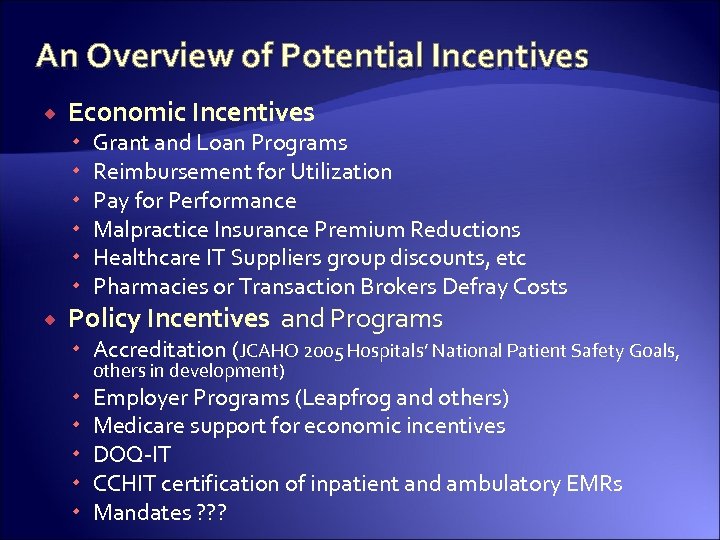 An Overview of Potential Incentives

Economic Incentives
Grant and Loan Programs
Reimbursement for Utilization
Pay for Performance
Malpractice Insurance Premium Reductions
Healthcare IT Suppliers group discounts, etc
Pharmacies or Transaction Brokers Defray Costs

Policy Incentives and Programs
Accreditation (JCAHO 2005 Hospitals' National Patient Safety Goals, others in development)
Employer Programs (Leapfrog and others)
Medicare support for economic incentives
DOQ-IT
CCHIT certification of inpatient and ambulatory EMRs
Mandates ???